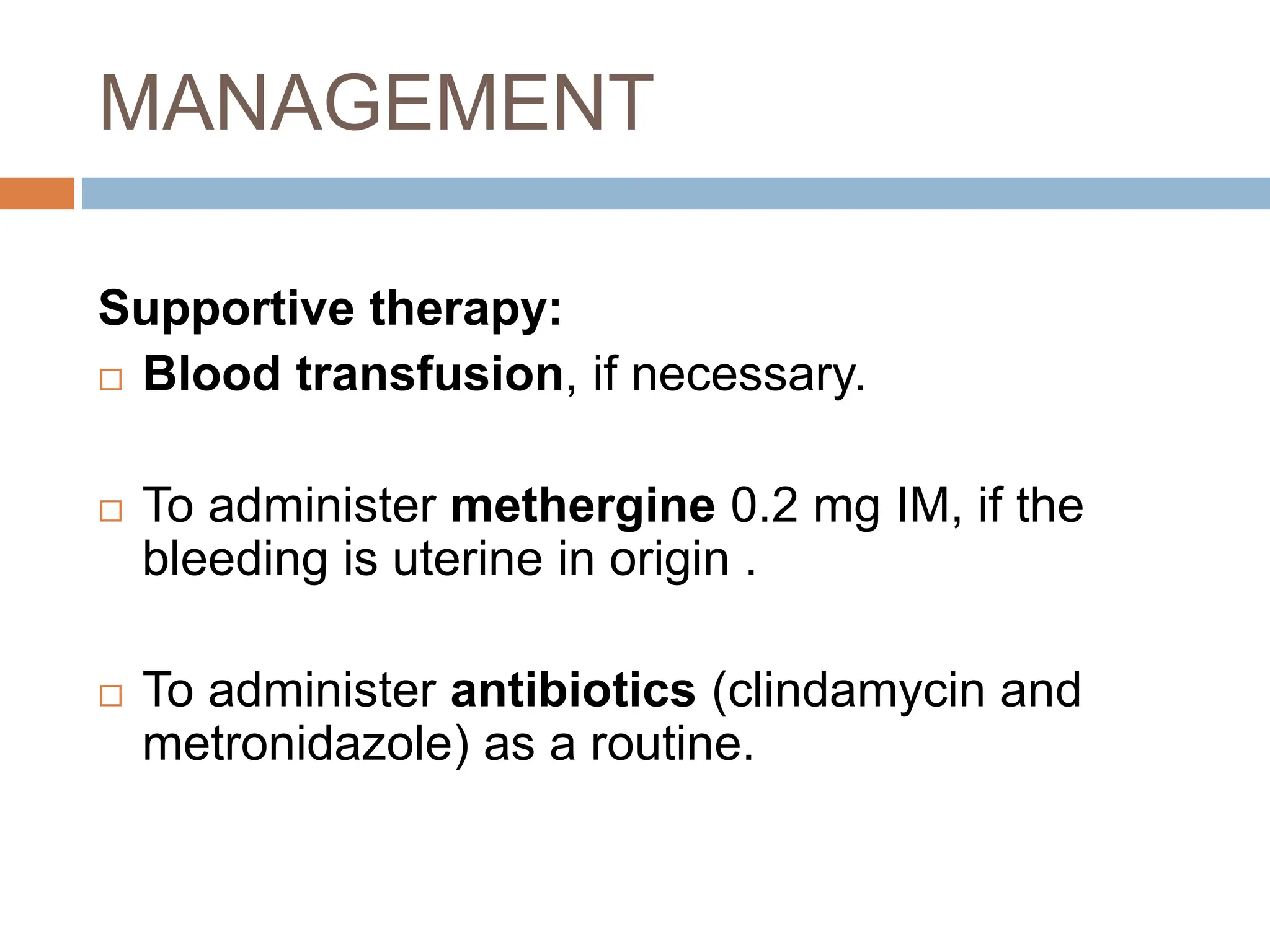 MANAGEMENT

Supportive therapy:

□ Blood transfusion, if necessary.

□ To administer methergine 0.2 mg IM, if the bleeding is uterine in origin .

□ To administer antibiotics (clindamycin and metronidazole) as a routine.